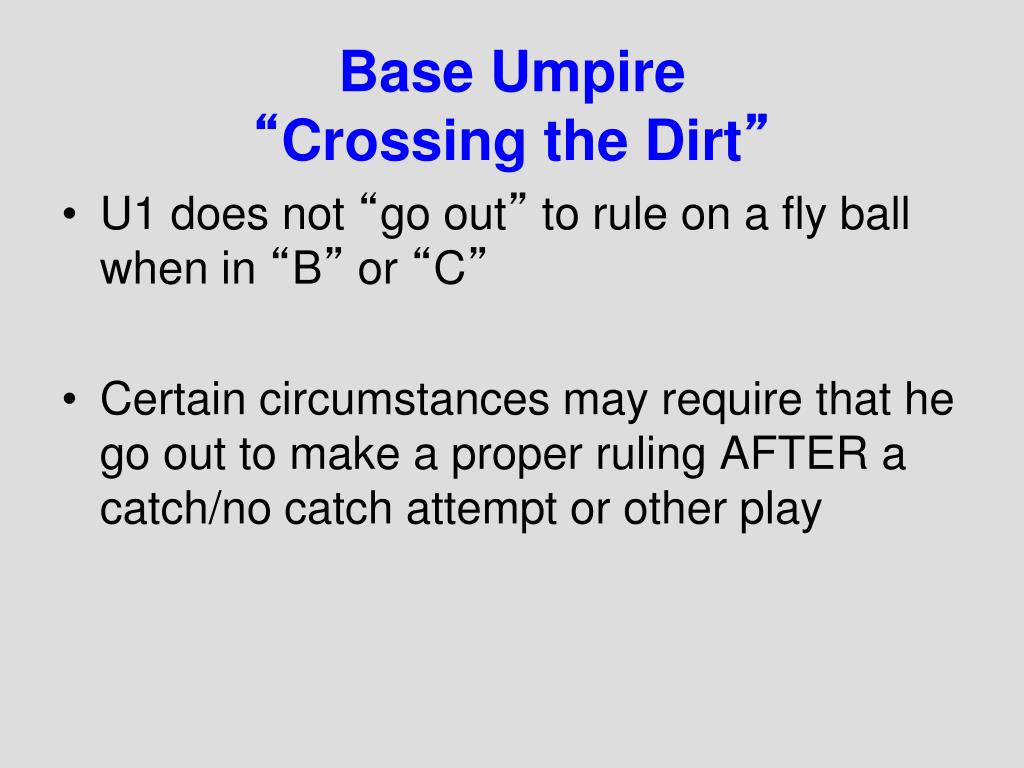 Base Umpire
“Crossing the Dirt”

• U1 does not “go out” to rule on a fly ball when in “B” or “C”

• Certain circumstances may require that he go out to make a proper ruling AFTER a catch/no catch attempt or other play